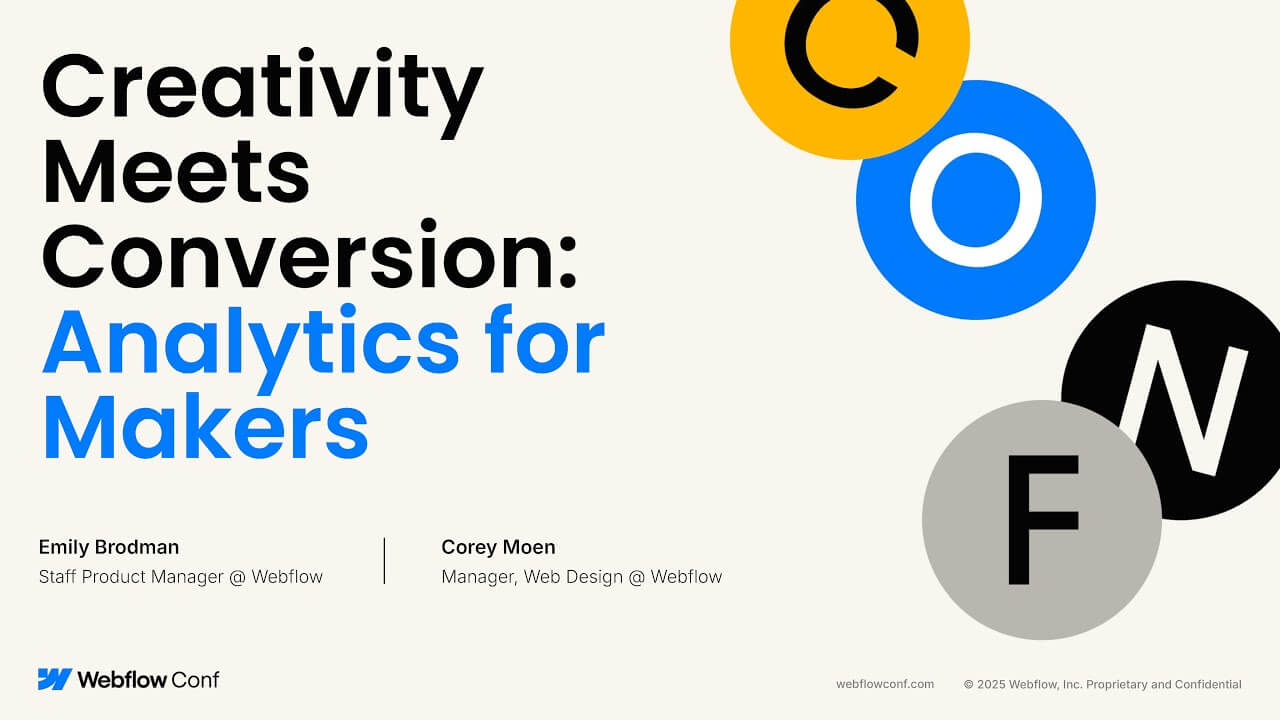 Creativity Meets Conversion: Analytics for Makers

C
O
N
F

Emily Brodman
Staff Product Manager @ Webflow

Corey Moen
Manager, Web Design @ Webflow

Webflow Conf

webflowconf.com

© 2025 Webflow, Inc. Proprietary and Confidential